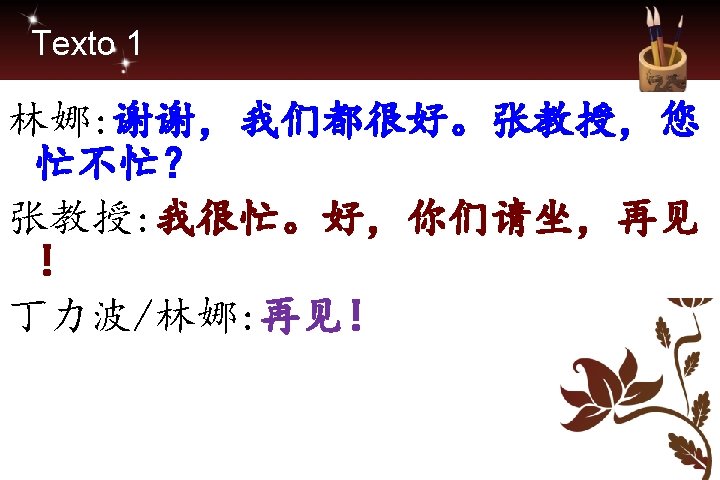 Texto 1

林娜:谢谢，我们都很好。张教授，您忙不忙？

张教授:我很忙。好，你们请坐，再见！

丁力波/林娜:再见！